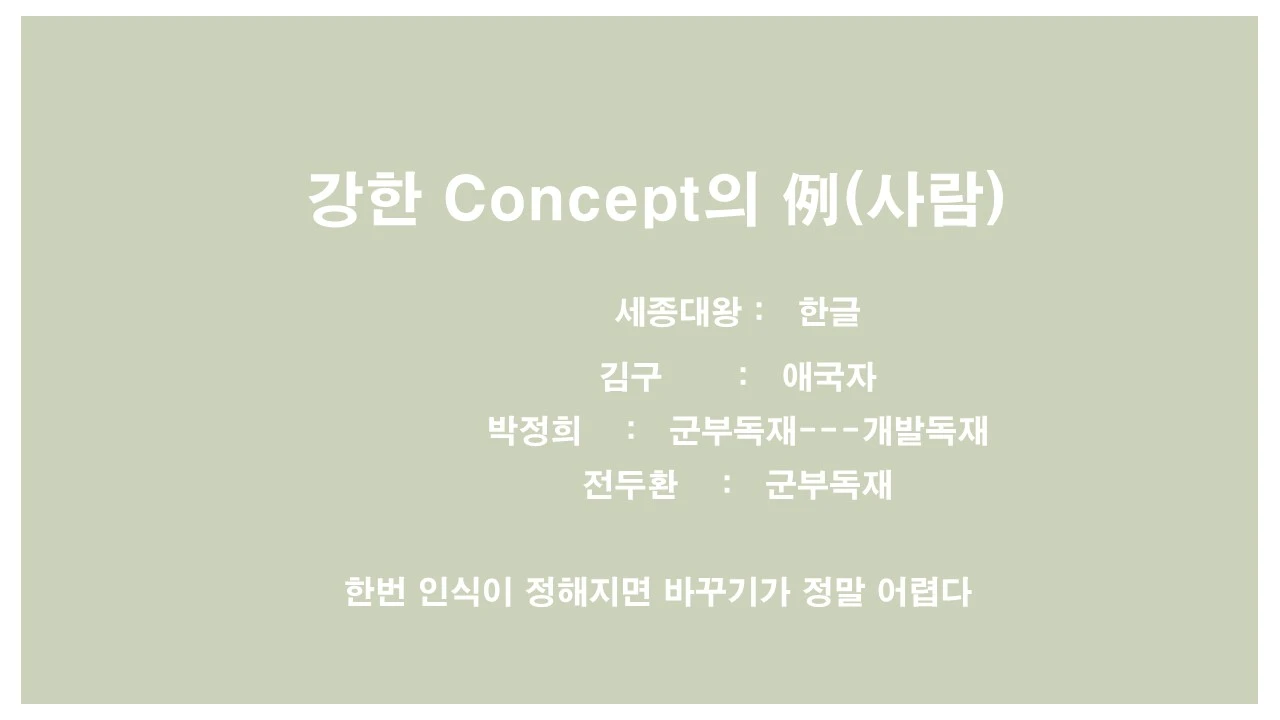 강한 Concept의 例(사람)

세종대왕 : 한글

김구 : 애국자

박정희 : 군부독재---개발독재

전두환 : 군부독재

한번 인식이 정해지면 바꾸기가 정말 어렵다